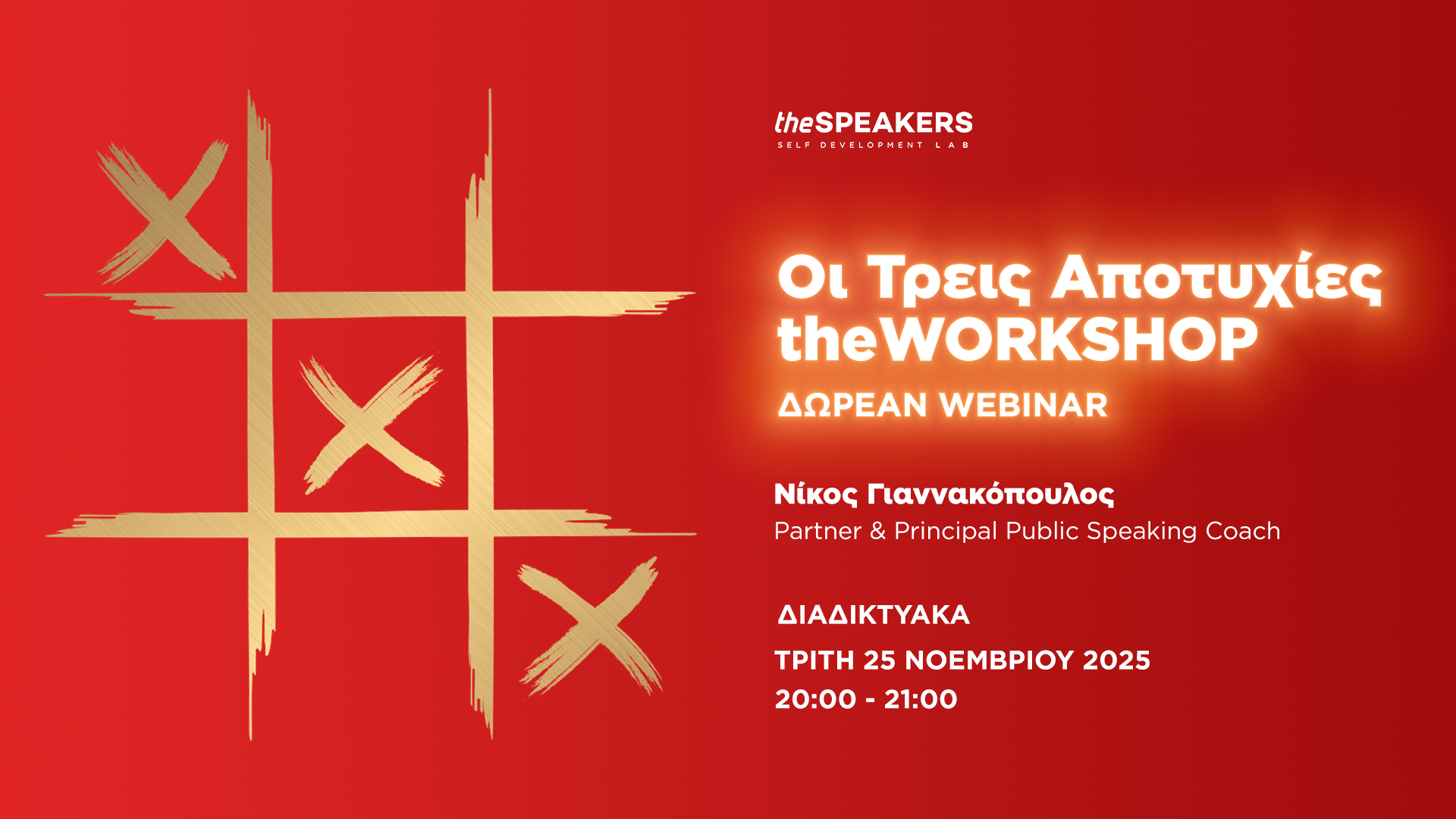 theSPEAKERS
SELF DEVELOPMENT LAB

Οι Τρεις Αποτυχίες
theWORKSHOP
ΔΩΡΕΑΝ WEBINAR

Νίκος Γιαννακόπουλος
Partner & Principal Public Speaking Coach

ΔΙΑΔΙΚΤΥΑΚΑ

ΤΡΙΤΗ 25 ΝΟΕΜΒΡΙΟΥ 2025
20:00 - 21:00